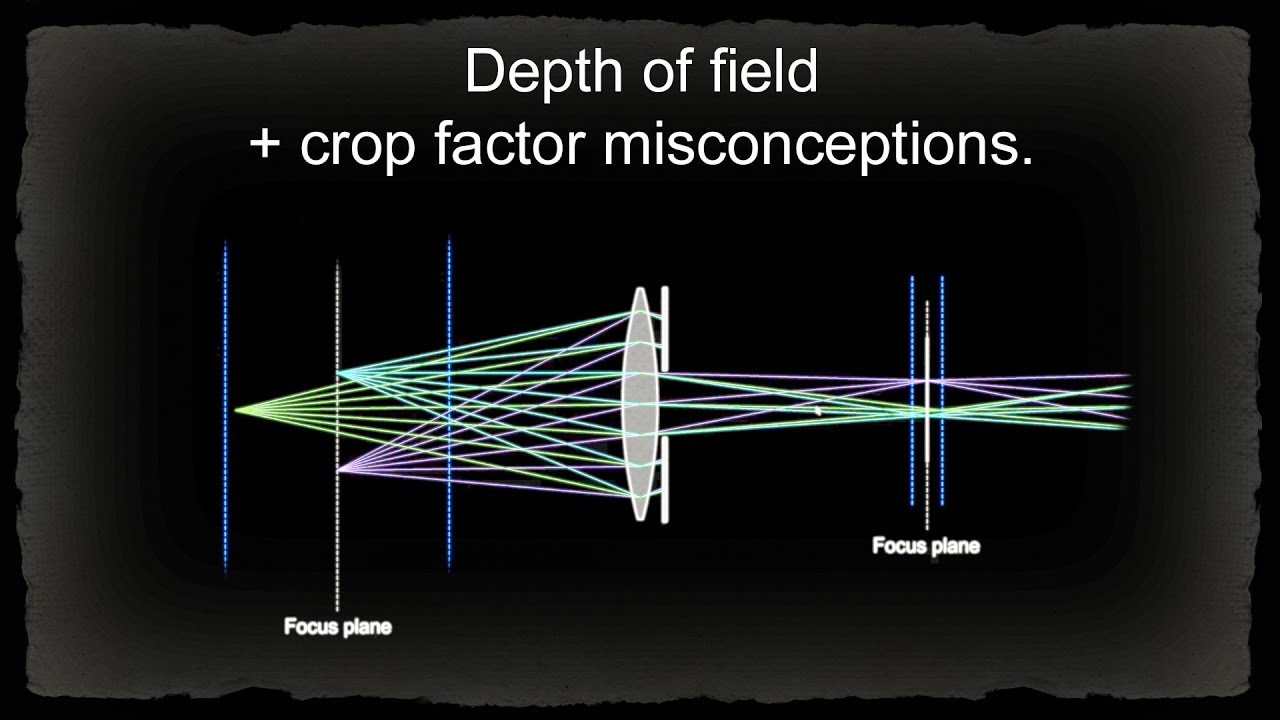 Depth of field
+ crop factor misconceptions.

Focus plane

Focus plane